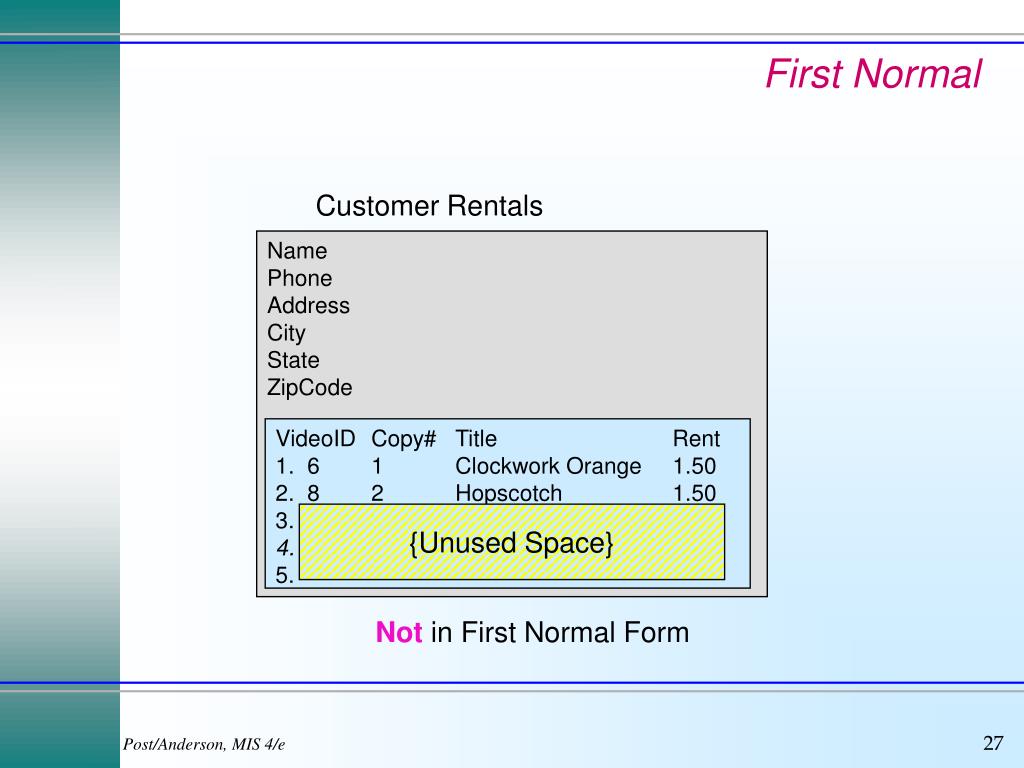 First Normal

Customer Rentals

Name
Phone
Address
City
State
ZipCode

| VideoID | Copy# | Title | Rent |
|---|---|---|---|
| 1. 6 | 1 | Clockwork Orange | 1.50 |
| 2. 8 | 2 | Hopscotch | 1.50 |
| 3. | | | |
| 4. | | | |
| 5. | | | |

{Unused Space}

Not in First Normal Form

Post/Anderson, MIS 4/e

27